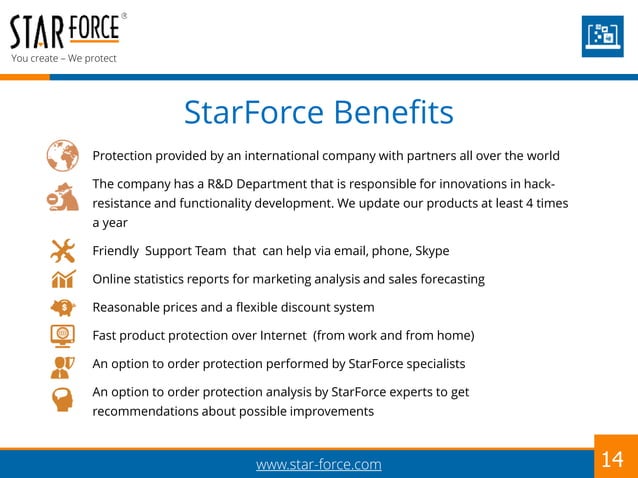 STAR FORCE®
You create – We protect

StarForce Benefits

Protection provided by an international company with partners all over the world

The company has a R&D Department that is responsible for innovations in hack-resistance and functionality development. We update our products at least 4 times a year

Friendly Support Team that can help via email, phone, Skype

Online statistics reports for marketing analysis and sales forecasting

Reasonable prices and a flexible discount system

Fast product protection over Internet (from work and from home)

An option to order protection performed by StarForce specialists

An option to order protection analysis by StarForce experts to get recommendations about possible improvements

www.star-force.com

14